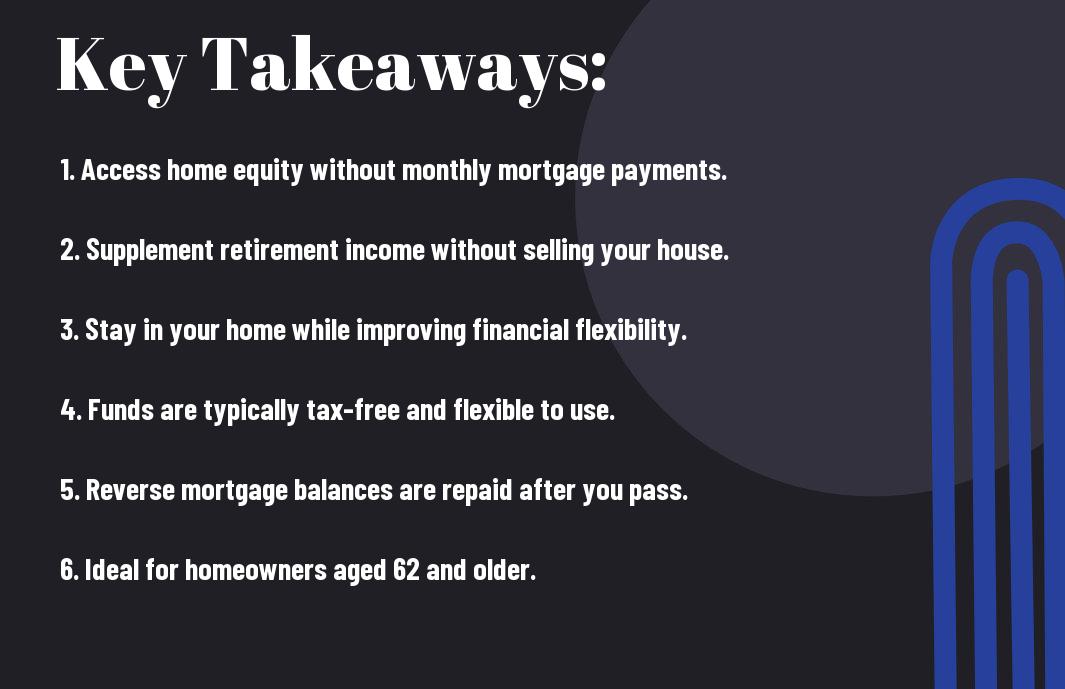 Key Takeaways:

1. Access home equity without monthly mortgage payments.

2. Supplement retirement income without selling your house.

3. Stay in your home while improving financial flexibility.

4. Funds are typically tax-free and flexible to use.

5. Reverse mortgage balances are repaid after you pass.

6. Ideal for homeowners aged 62 and older.